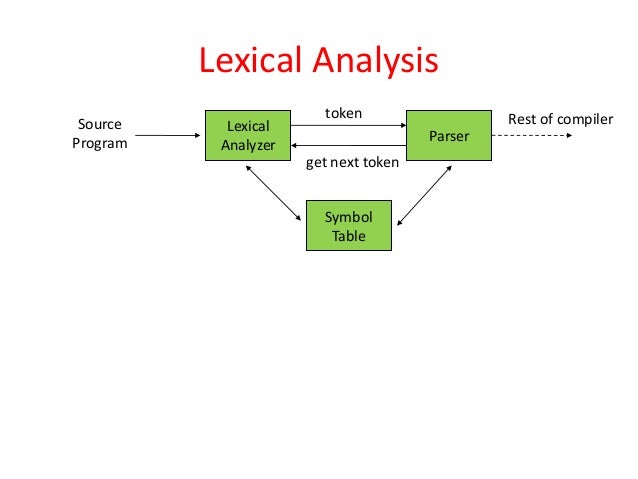 Lexical Analysis

Source Program

Lexical Analyzer

token

get next token

Parser

Rest of compiler

Symbol Table